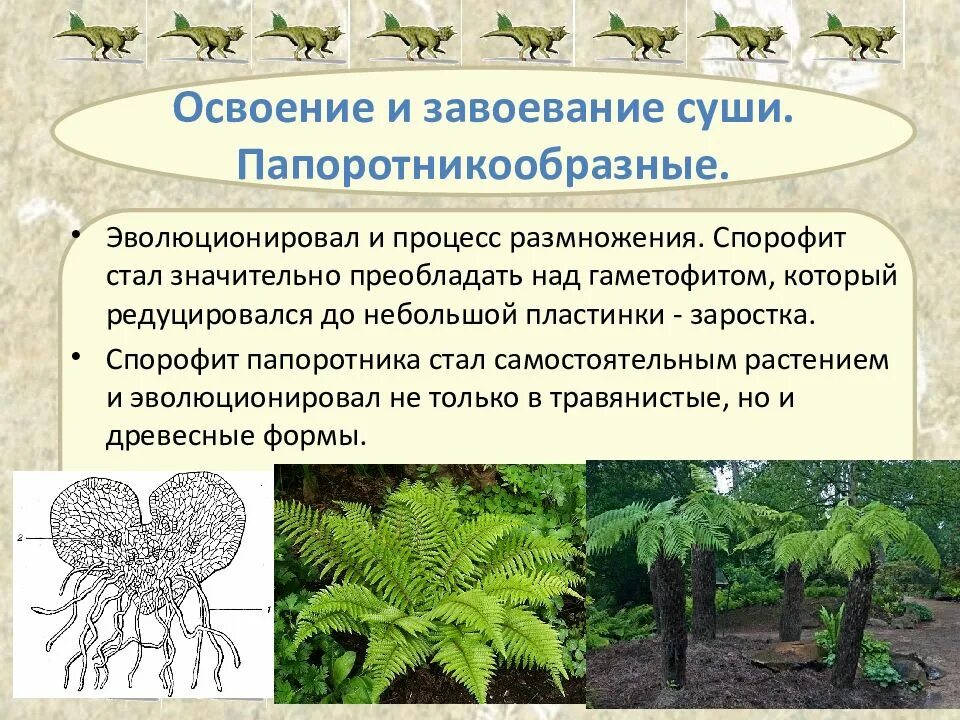 Освоение и завоевание суши. Папоротникообразные.

• Эволюционировал и процесс размножения. Спорофит стал значительно преобладать над гаметофитом, который редуцировался до небольшой пластинки - заростка.

• Спорофит папоротника стал самостоятельным растением и эволюционировал не только в травянистые, но и древесные формы.

2

1